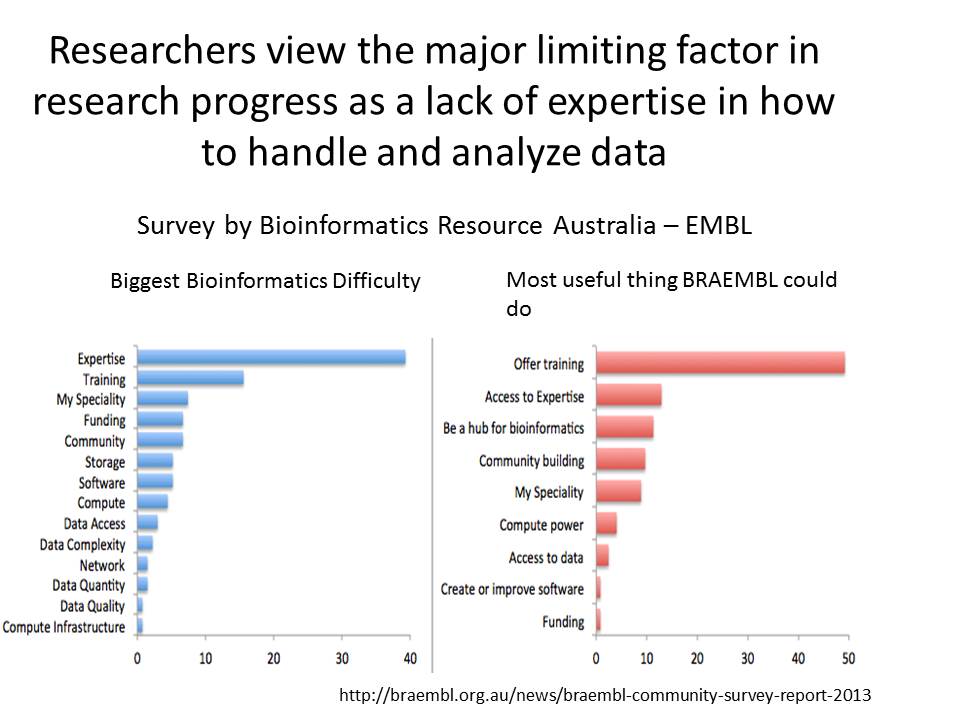 Researchers view the major limiting factor in research progress as a lack of expertise in how to handle and analyze data

Survey by Bioinformatics Resource Australia – EMBL

Biggest Bioinformatics Difficulty

Expertise
Training
My Speciality
Funding
Community
Storage
Software
Compute
Data Access
Data Complexity
Network
Data Quantity
Data Quality
Compute Infrastructure

0 10 20 30 40

Most useful thing BRAEMBL could do

Offer training
Access to Expertise
Be a hub for bioinformatics
Community building
My Speciality
Compute power
Access to data
Create or improve software
Funding

0 10 20 30 40 50

http://braembl.org.au/news/braembl-community-survey-report-2013